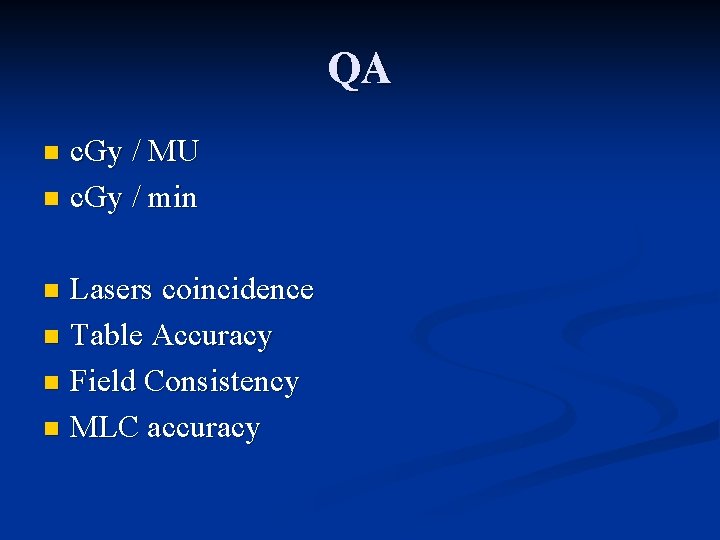 QA

- cGy / MU
- cGy / min

- Lasers coincidence
- Table Accuracy
- Field Consistency
- MLC accuracy